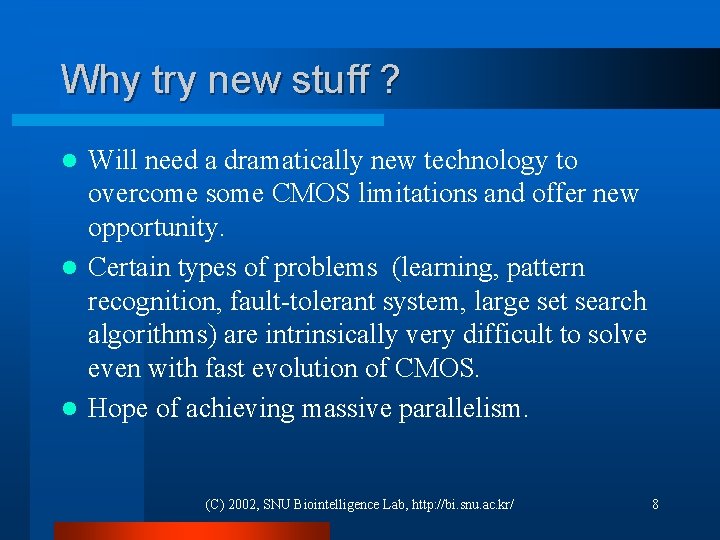 Why try new stuff ?

- Will need a dramatically new technology to overcome some CMOS limitations and offer new opportunity.
- Certain types of problems  (learning, pattern recognition, fault-tolerant system, large set search algorithms) are intrinsically very difficult to solve even with fast evolution of CMOS.
- Hope of achieving massive parallelism.

(C) 2002, SNU Biointelligence Lab, http://bi.snu.ac.kr/

8